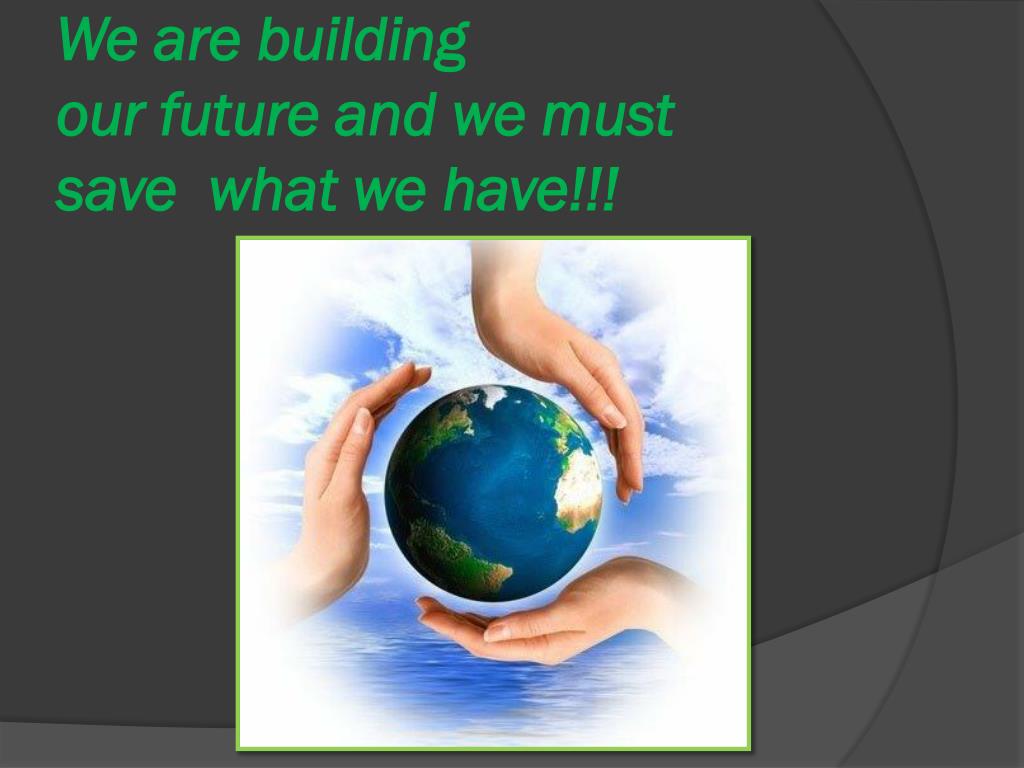 We are building
our future and we must
save  what we have!!!